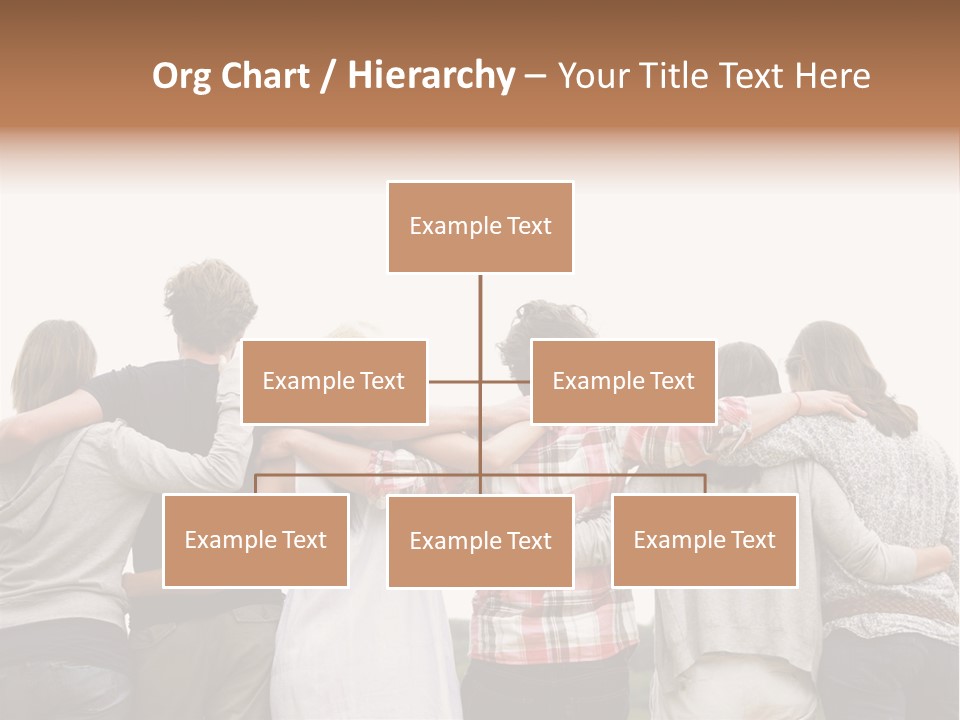 Org Chart / Hierarchy – Your Title Text Here

Example Text

Example Text

Example Text

Example Text

Example Text

Example Text